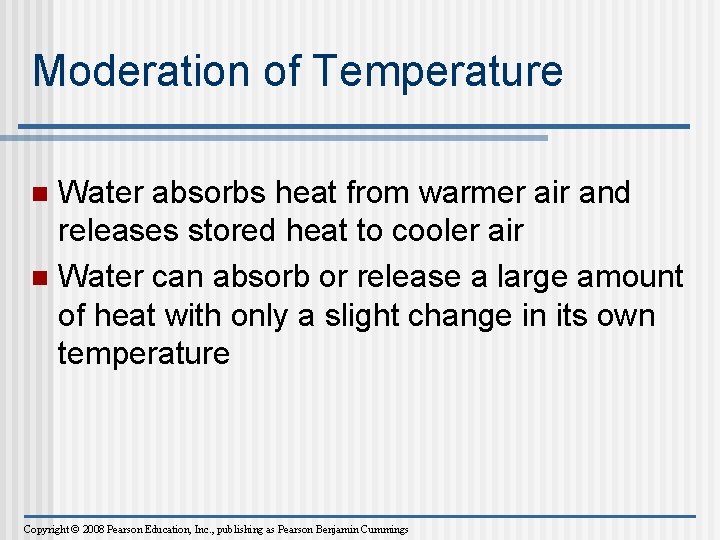 Moderation of Temperature

Water absorbs heat from warmer air and releases stored heat to cooler air

Water can absorb or release a large amount of heat with only a slight change in its own temperature

Copyright © 2008 Pearson Education, Inc., publishing as Pearson Benjamin Cummings